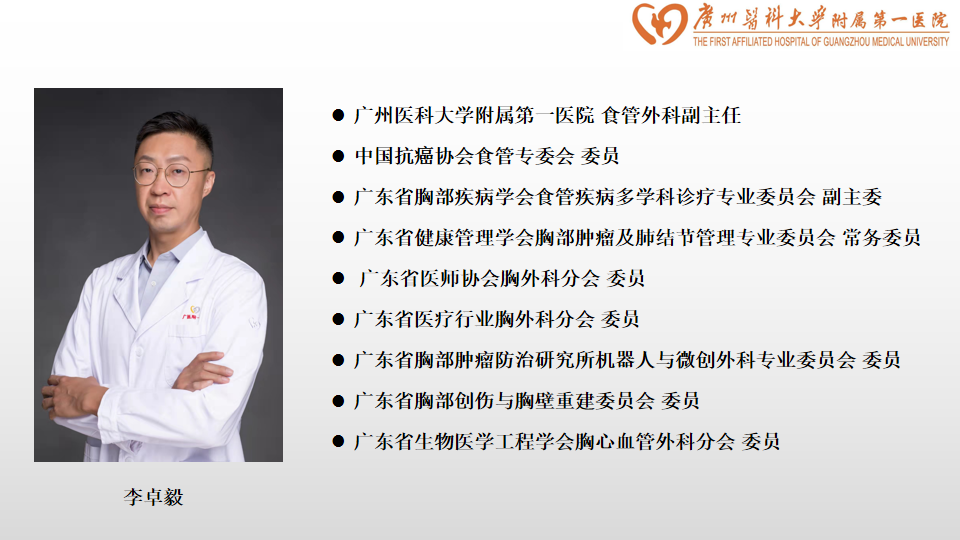 廣州醫科大學附属第一医院
THE FIRST AFFILIATED HOSPITAL OF GUANGZHOU MEDICAL UNIVERSITY

● 广州医科大学附属第一医院 食管外科副主任
● 中国抗癌协会食管专委会 委员
● 广东省胸部疾病学会食管疾病多学科诊疗专业委员会 副主委
● 广东省健康管理学会胸部肿瘤及肺结节管理专业委员会 常务委员
● 广东省医师协会胸外科分会 委员
● 广东省医疗行业胸外科分会 委员
● 广东省胸部肿瘤防治研究所机器人与微创外科专业委员会 委员
● 广东省胸部创伤与胸壁重建委员会 委员
● 广东省生物医学工程学会胸心血管外科分会 委员

李卓毅